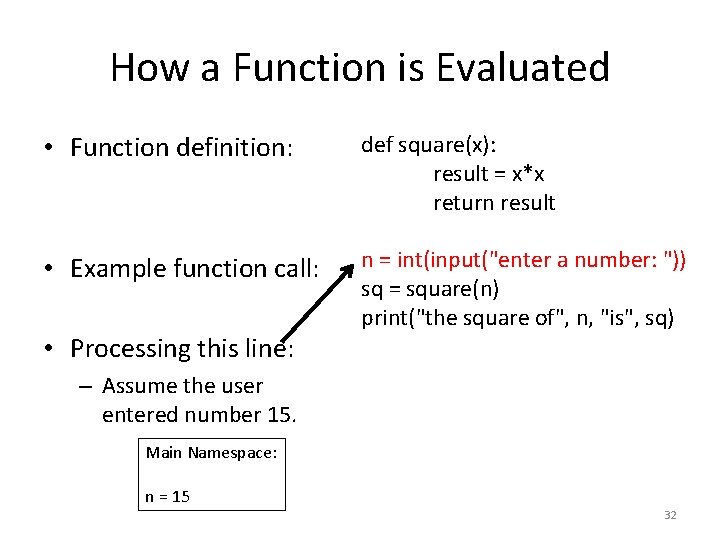 How a Function is Evaluated

• Function definition:

def square(x):
result = x*x
return result

• Example function call:

n = int(input("enter a number: "))
sq = square(n)
print("the square of", n, "is", sq)

• Processing this line:
– Assume the user entered number 15.

Main Namespace:

n = 15

32